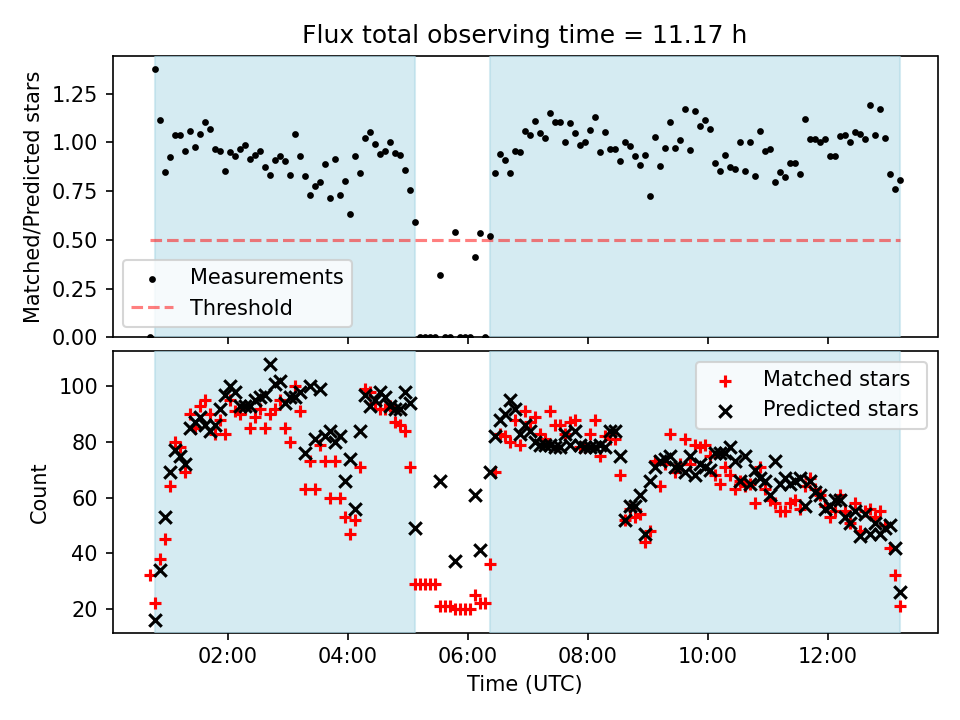 Flux total observing time = 11.17 h

Matched/Predicted stars

1.25
1.00
0.75
0.50
0.25
0.00

Measurements
Threshold

Count

100
80
60
40
20

Matched stars
Predicted stars

02:00
04:00
06:00
08:00
10:00
12:00

Time (UTC)